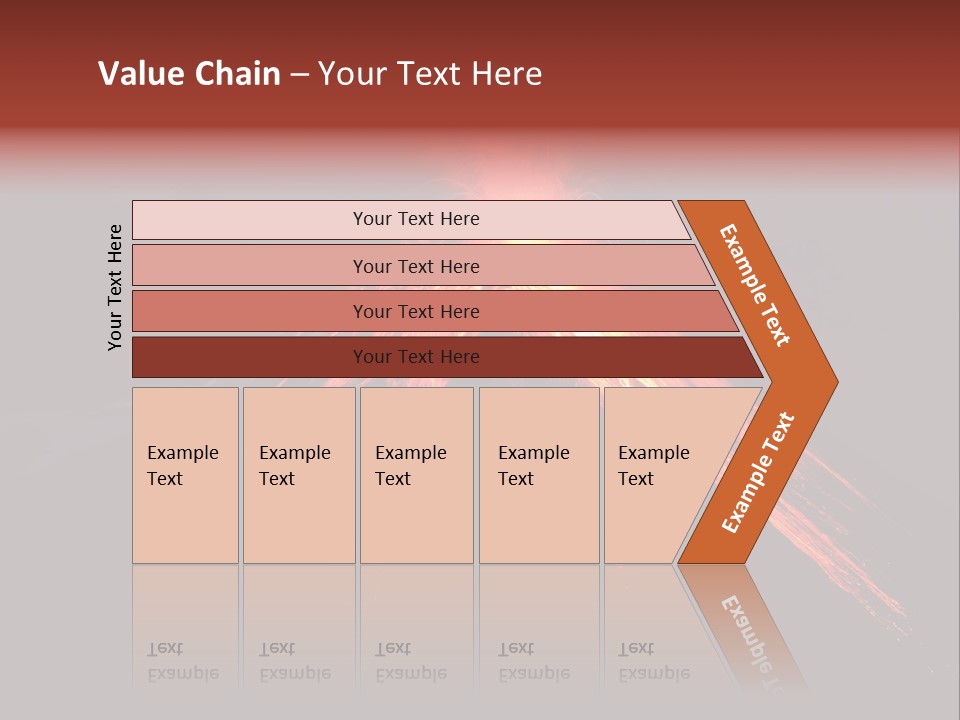 Value Chain – Your Text Here

Your Text Here

Your Text Here

Your Text Here

Your Text Here

Your Text Here

Example Text

Example Text

Example Text

Example Text

Example Text

Example Text

Example Text